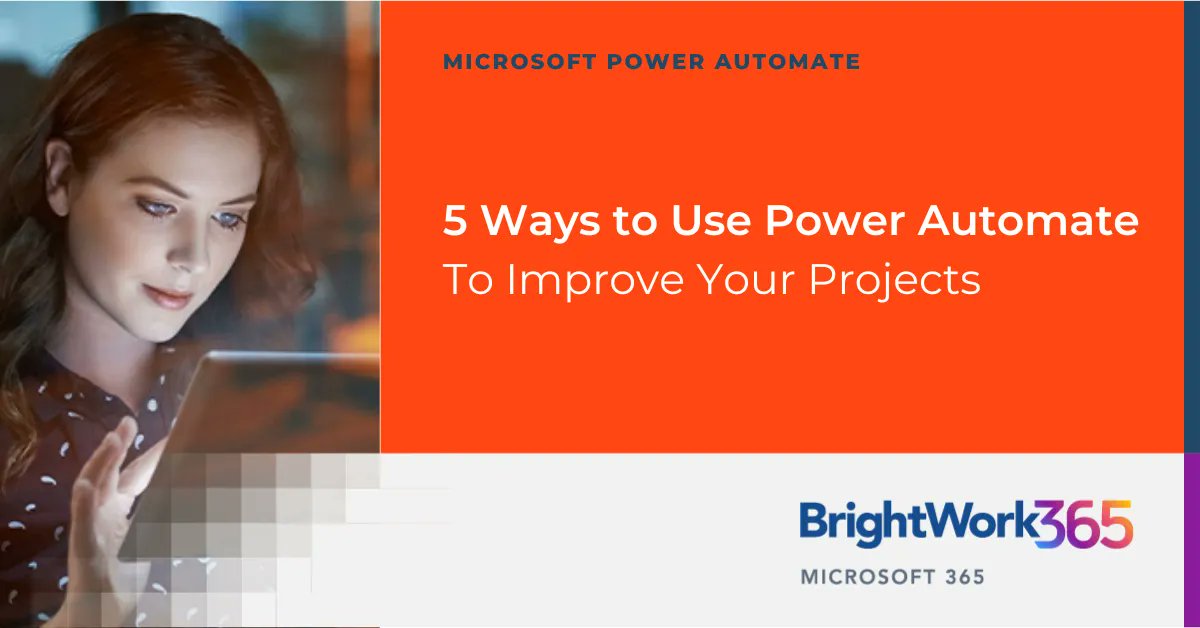 MICROSOFT POWER AUTOMATE

5 Ways to Use Power Automate
To Improve Your Projects

BrightWork365

MICROSOFT 365